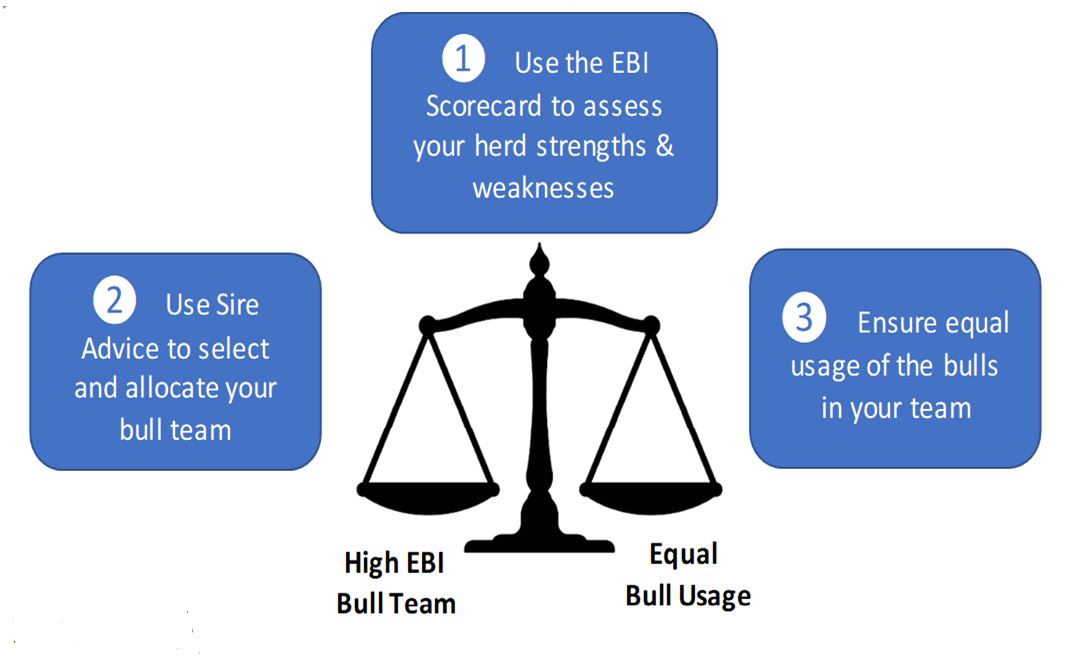 1 Use the EBI Scorecard to assess your herd strengths & weaknesses

2 Use Sire Advice to select and allocate your bull team

3 Ensure equal usage of the bulls in your team

High EBI Bull Team

Equal Bull Usage